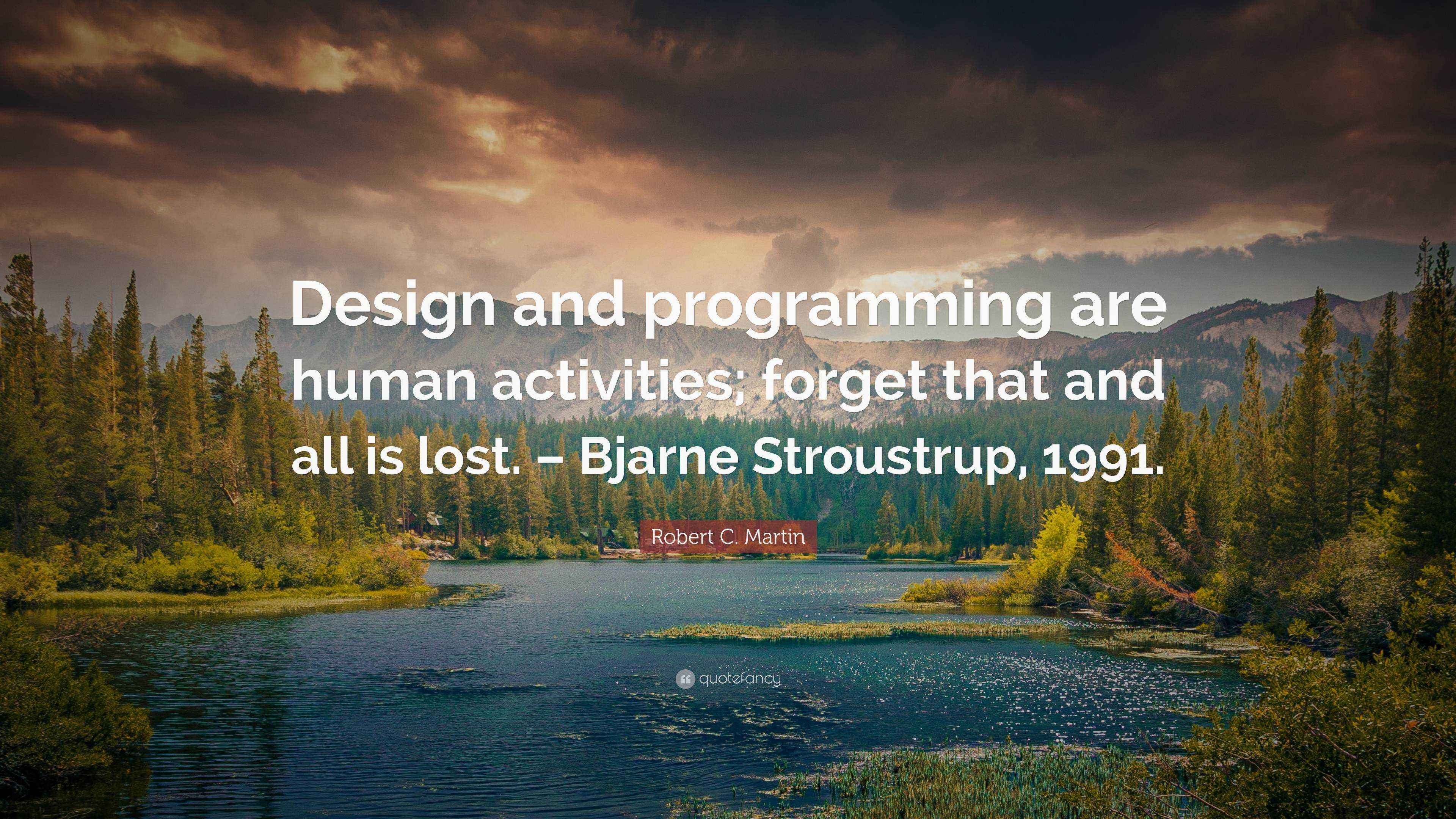 Design and programming are human activities; forget that and all is lost. – Bjarne Stroustrup, 1991.

Robert C. Martin

quotefancy